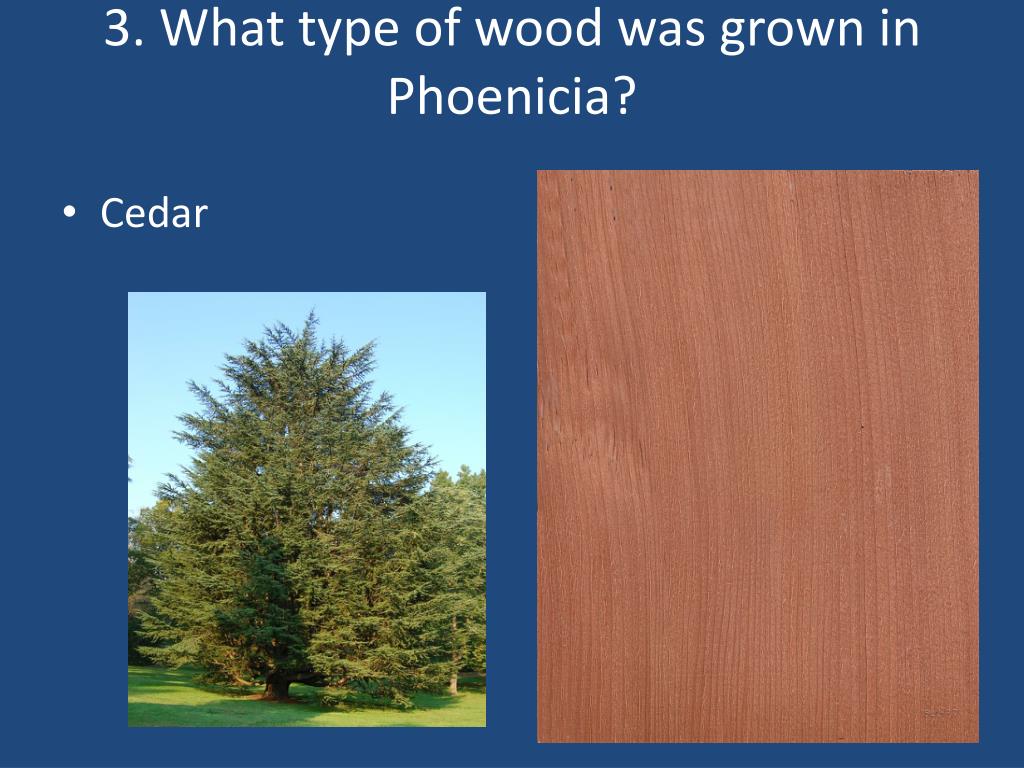 3. What type of wood was grown in Phoenicia?

• Cedar